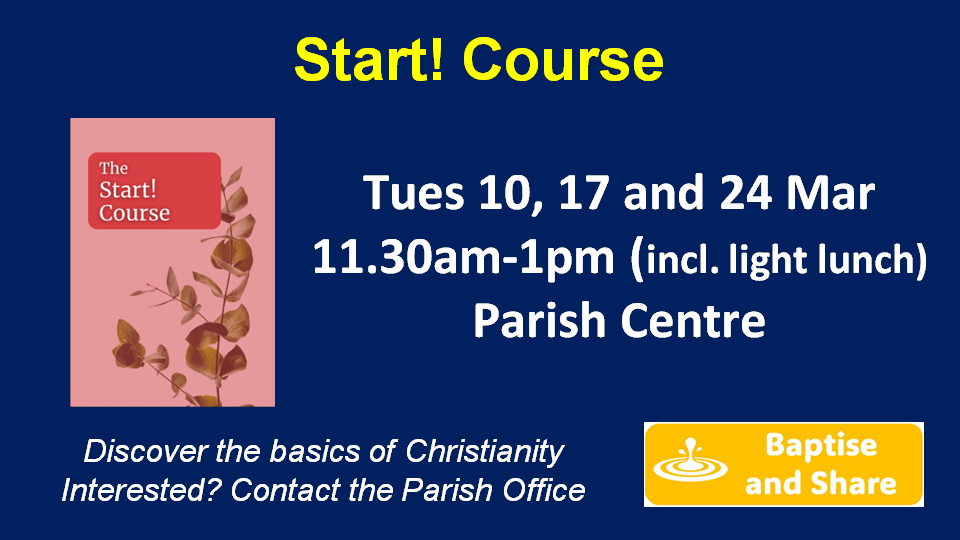 Start! Course

The Start! Course

Tues 10, 17 and 24 Mar
11.30am-1pm (incl. light lunch)
Parish Centre

Discover the basics of Christianity
Interested? Contact the Parish Office

Baptise and Share